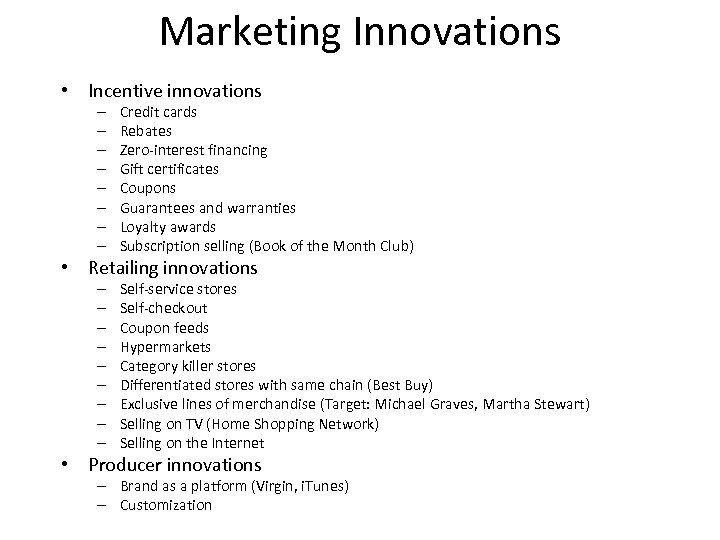 Marketing Innovations

• Incentive innovations
– Credit cards
– Rebates
– Zero-interest financing
– Gift certificates
– Coupons
– Guarantees and warranties
– Loyalty awards
– Subscription selling (Book of the Month Club)

• Retailing innovations
– Self-service stores
– Self-checkout
– Coupon feeds
– Hypermarkets
– Category killer stores
– Differentiated stores with same chain (Best Buy)
– Exclusive lines of merchandise (Target: Michael Graves, Martha Stewart)
– Selling on TV (Home Shopping Network)
– Selling on the Internet

• Producer innovations
– Brand as a platform (Virgin, iTunes)
– Customization